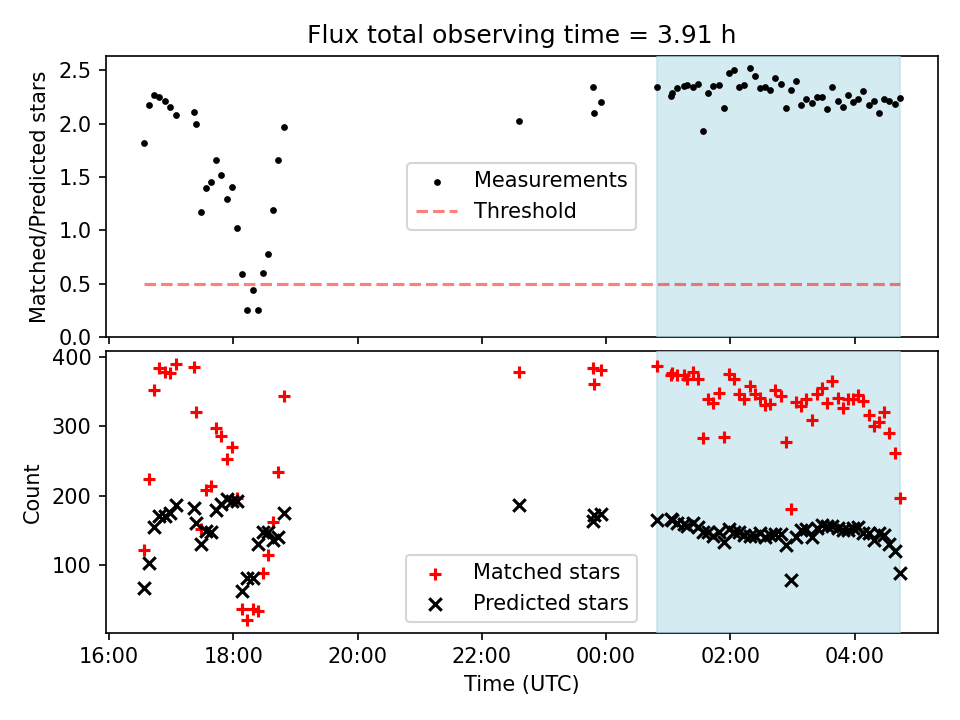 Flux total observing time = 3.91 h

Matched/Predicted stars

2.5
2.0
1.5
1.0
0.5
0.0

Measurements
Threshold

Count

400
300
200
100

Matched stars
Predicted stars

16:00 18:00 20:00 22:00 00:00 02:00 04:00

Time (UTC)